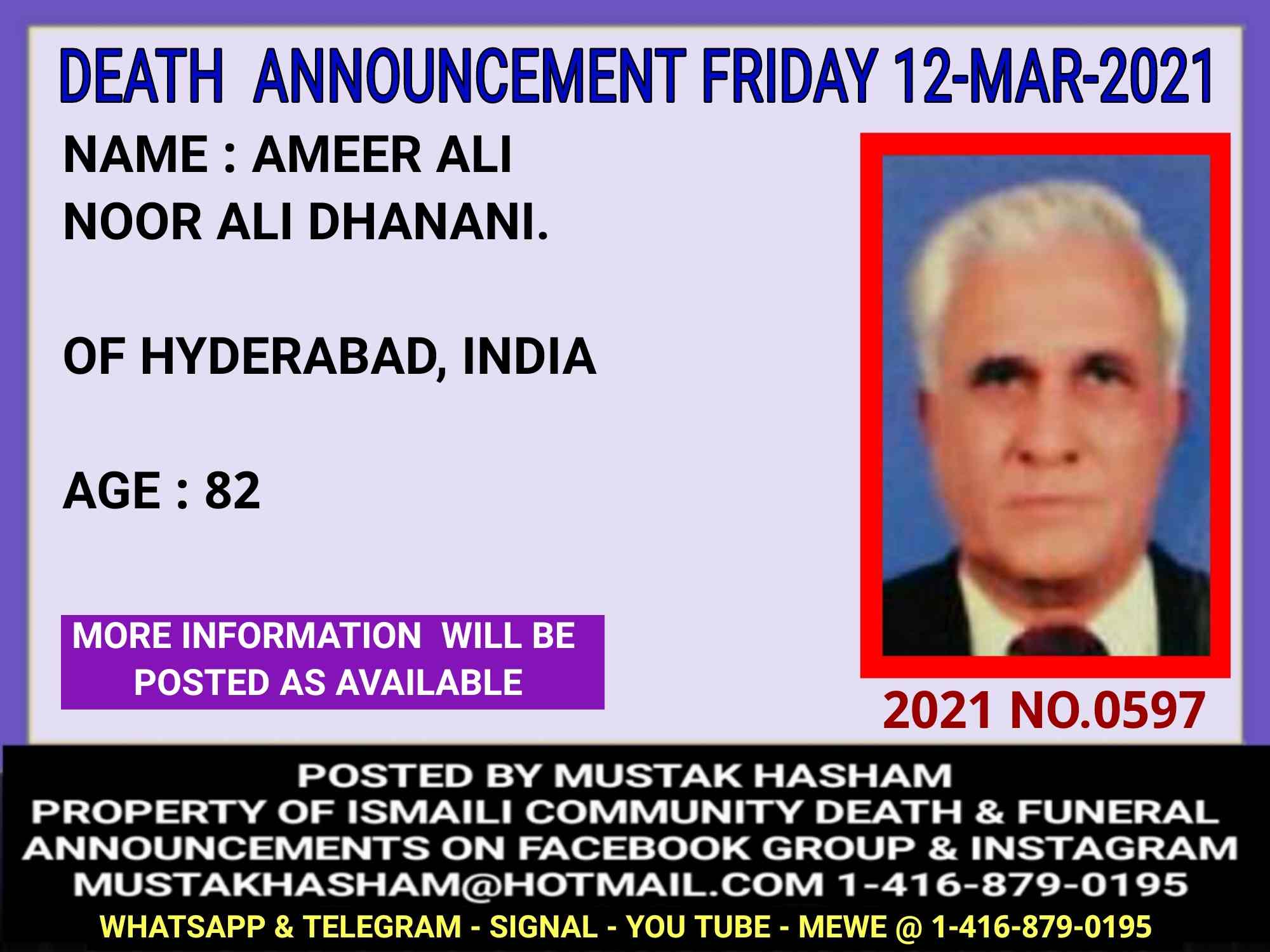 DEATH ANNOUNCEMENT FRIDAY 12-MAR-2021

NAME : AMEER ALI
NOOR ALI DHANANI.

OF HYDERABAD, INDIA

AGE : 82

MORE INFORMATION WILL BE POSTED AS AVAILABLE

2021 NO.0597

POSTED BY MUSTAK HASHAM
PROPERTY OF ISMAILI COMMUNITY DEATH & FUNERAL ANNOUNCEMENTS ON FACEBOOK GROUP & INSTAGRAM
MUSTAKHASHAM@HOTMAIL.COM 1-416-879-0195
WHATSAPP & TELEGRAM - SIGNAL - YOU TUBE - MEWE @ 1-416-879-0195